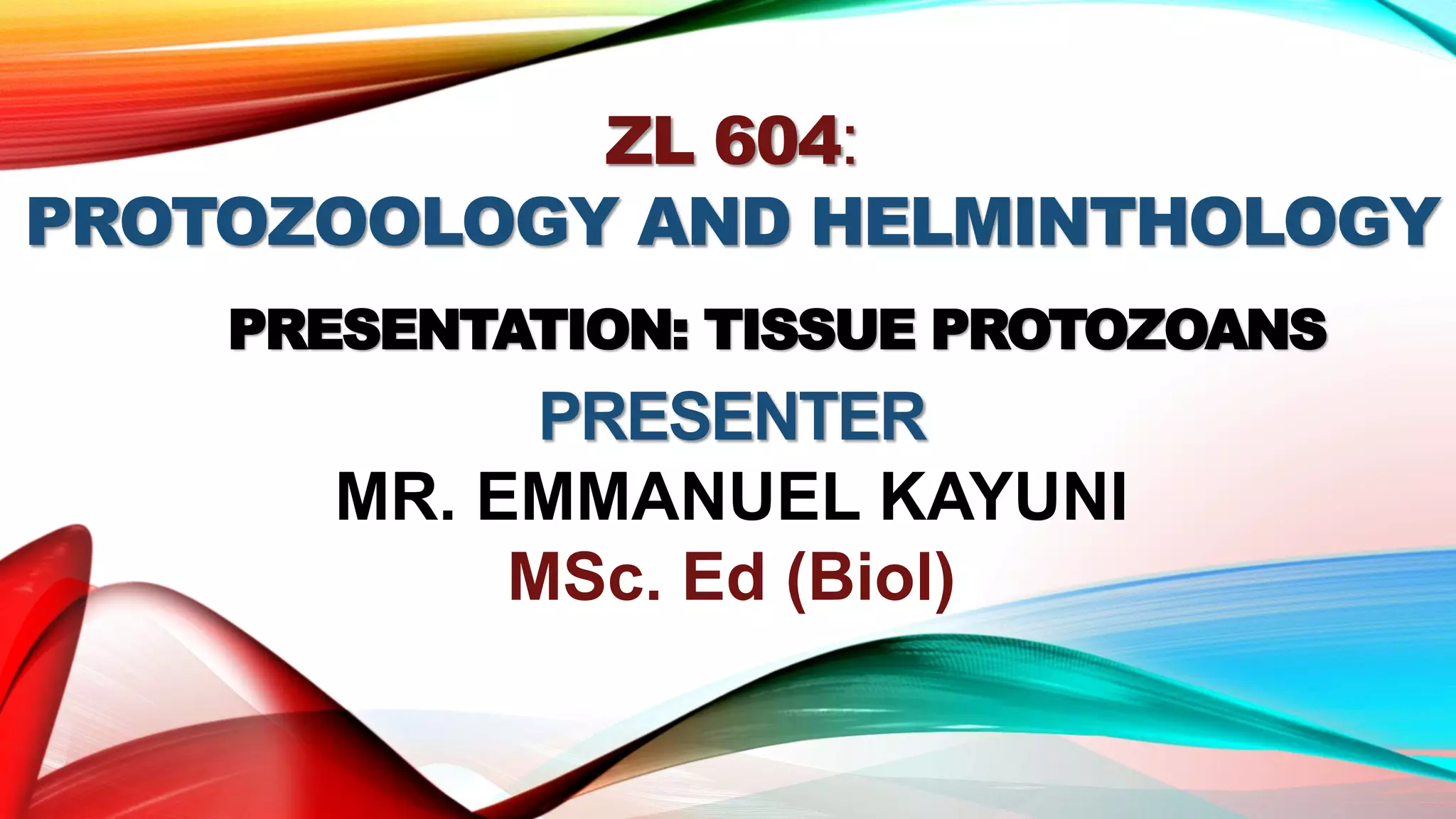 ZL 604:
PROTOZOOLOGY AND HELMINTHOLOGY

PRESENTATION: TISSUE PROTOZOANS

PRESENTER

MR. EMMANUEL KAYUNI

MSc. Ed (Biol)